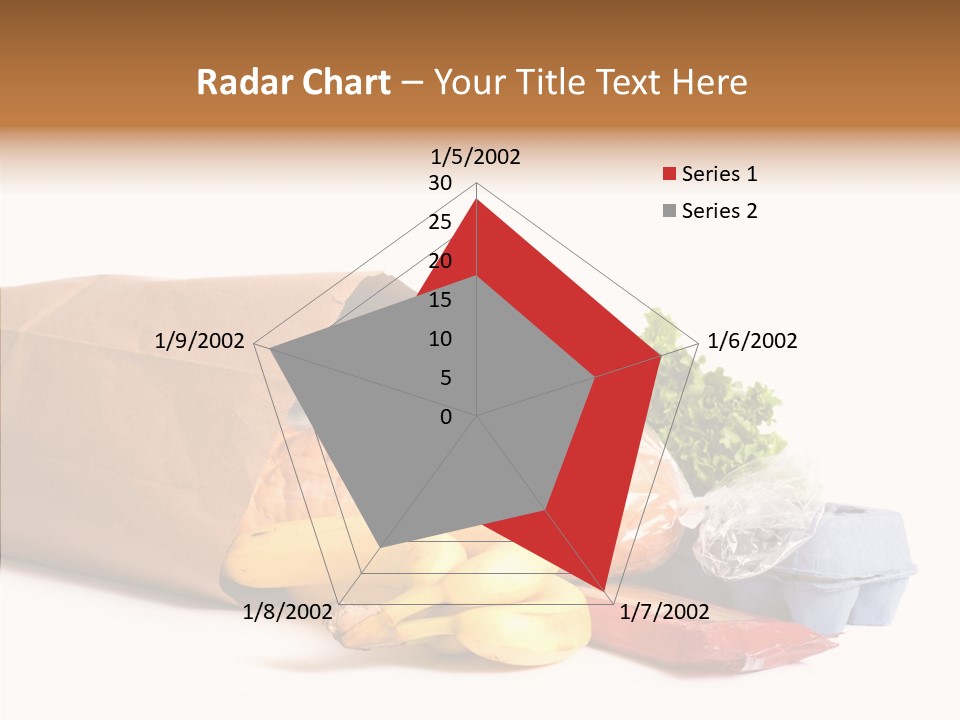 Radar Chart – Your Title Text Here

1/5/2002
30
25
20
15
10
5
0
1/6/2002
1/7/2002
1/8/2002
1/9/2002

Series 1
Series 2